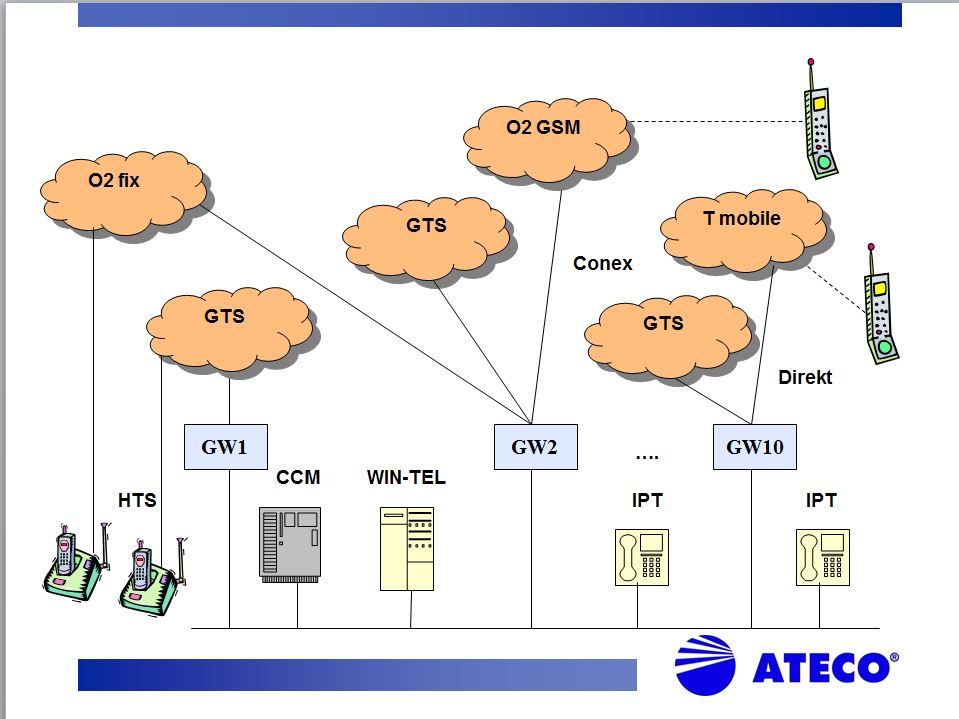 O2 GSM

O2 fix

GTS

T mobile

Conex

GTS

GTS

Direkt

GW1

GW2

....

GW10

HTS

CCM

WIN-TEL

IPT

IPT

ATECO®